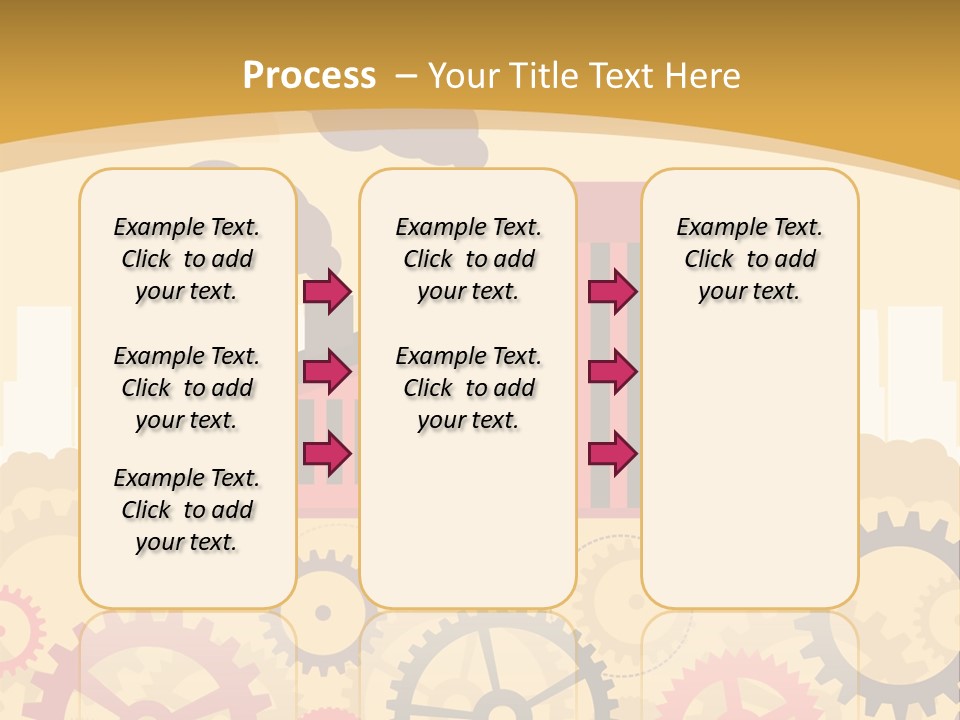 Process – Your Title Text Here

Example Text. Click to add your text.

Example Text. Click to add your text.

Example Text. Click to add your text.

Example Text. Click to add your text.

Example Text. Click to add your text.

Example Text. Click to add your text.